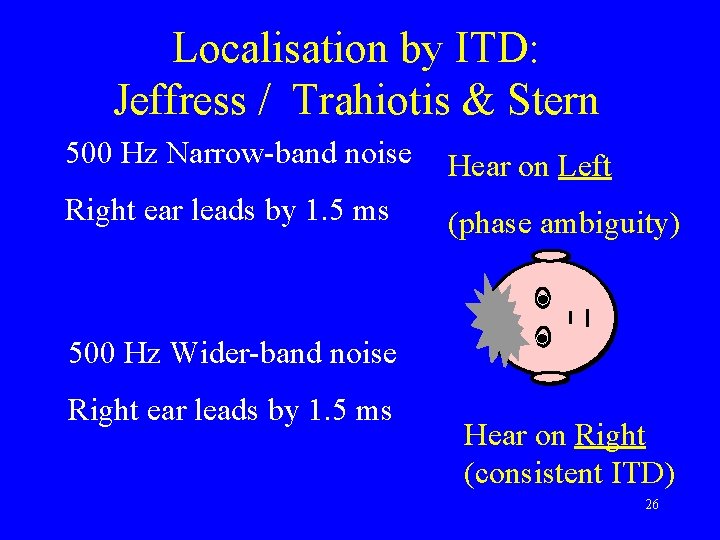 Localisation by ITD:
Jeffress / Trahiotis & Stern

500 Hz Narrow-band noise

Right ear leads by 1.5 ms

Hear on Left

(phase ambiguity)

500 Hz Wider-band noise

Right ear leads by 1.5 ms

Hear on Right
(consistent ITD)

26